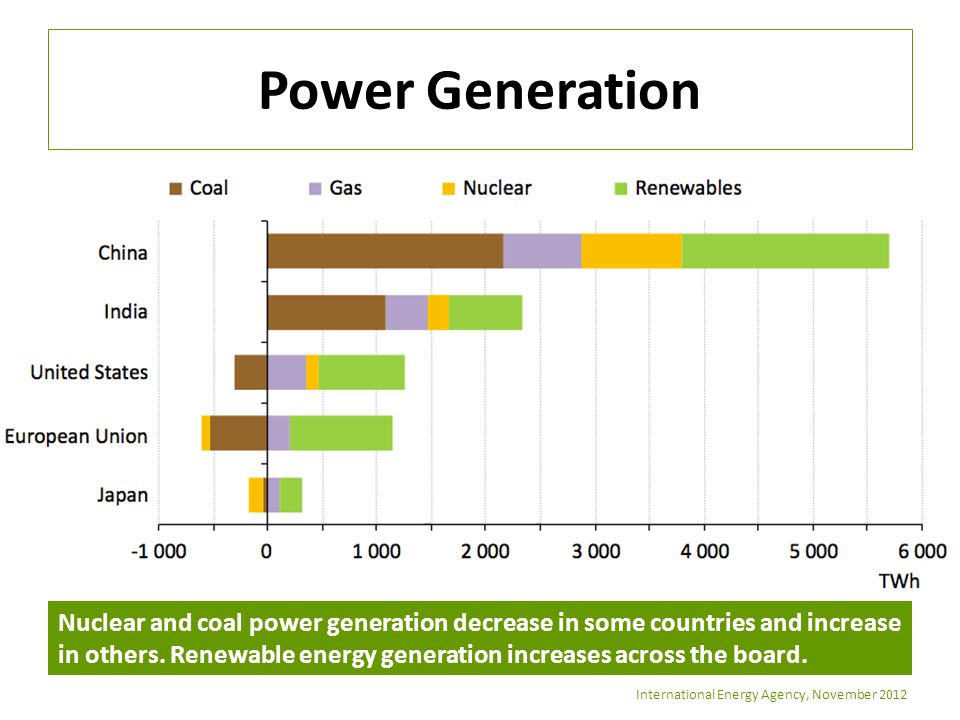 Power Generation

Coal Gas Nuclear Renewables

China
India
United States
European Union
Japan

-1 000 0 1 000 2 000 3 000 4 000 5 000 6 000
TWh

Nuclear and coal power generation decrease in some countries and increase in others. Renewable energy generation increases across the board.

International Energy Agency, November 2012